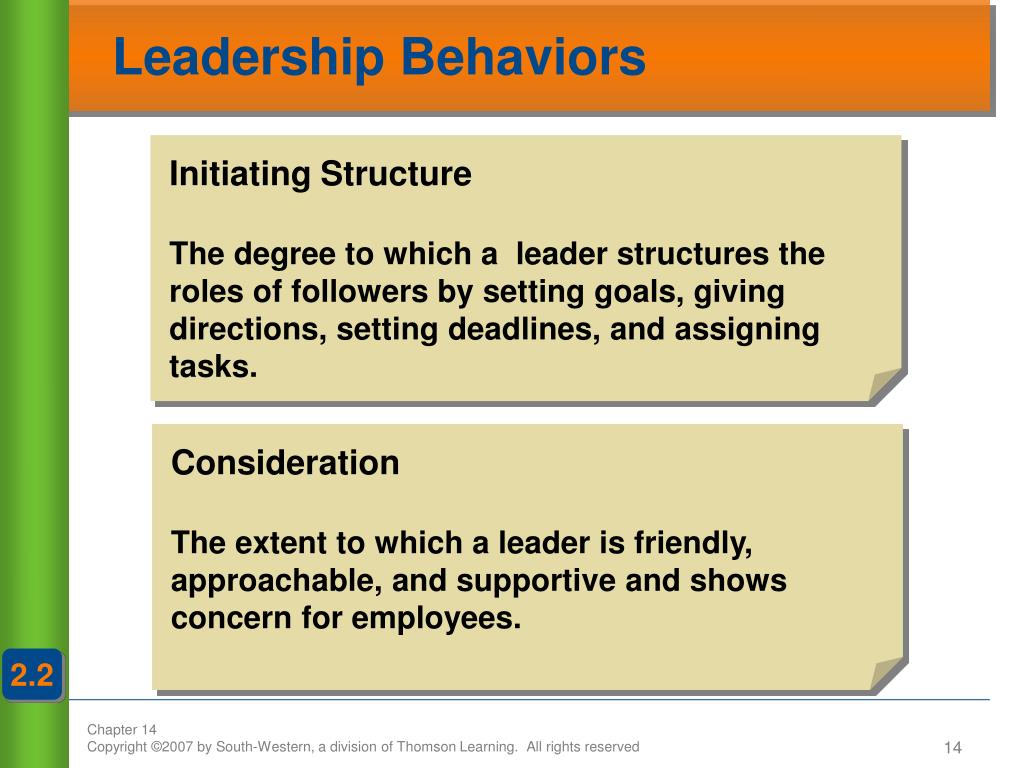 Leadership Behaviors

Initiating Structure

The degree to which a leader structures the roles of followers by setting goals, giving directions, setting deadlines, and assigning tasks.

Consideration

The extent to which a leader is friendly, approachable, and supportive and shows concern for employees.

2.2

Chapter 14
Copyright ©2007 by South-Western, a division of Thomson Learning. All rights reserved

14